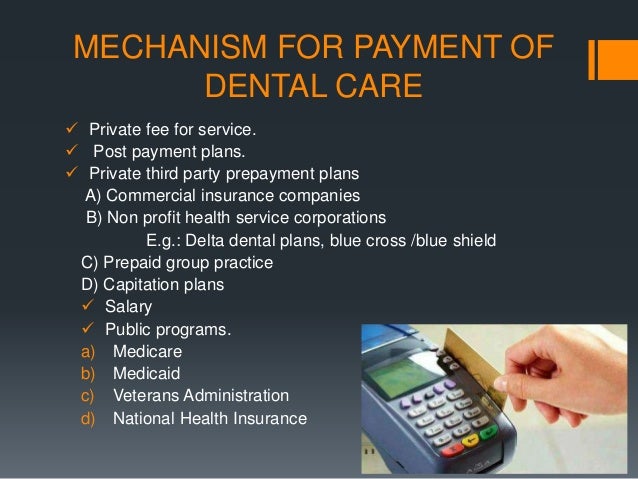 MECHANISM FOR PAYMENT OF DENTAL CARE

✓ Private fee for service.
✓ Post payment plans.
✓ Private third party prepayment plans
A) Commercial insurance companies
B) Non profit health service corporations
E.g.: Delta dental plans, blue cross /blue shield
C) Prepaid group practice
D) Capitation plans
✓ Salary
✓ Public programs.
a) Medicare
b) Medicaid
c) Veterans Administration
d) National Health Insurance